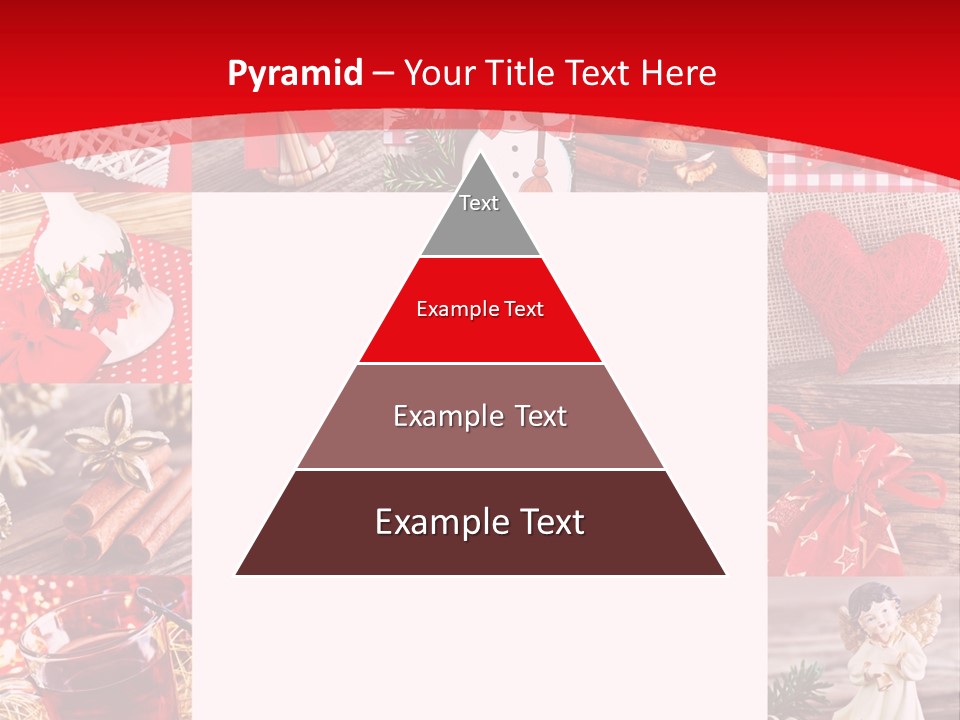 Pyramid – Your Title Text Here

Text

Example Text

Example Text

Example Text